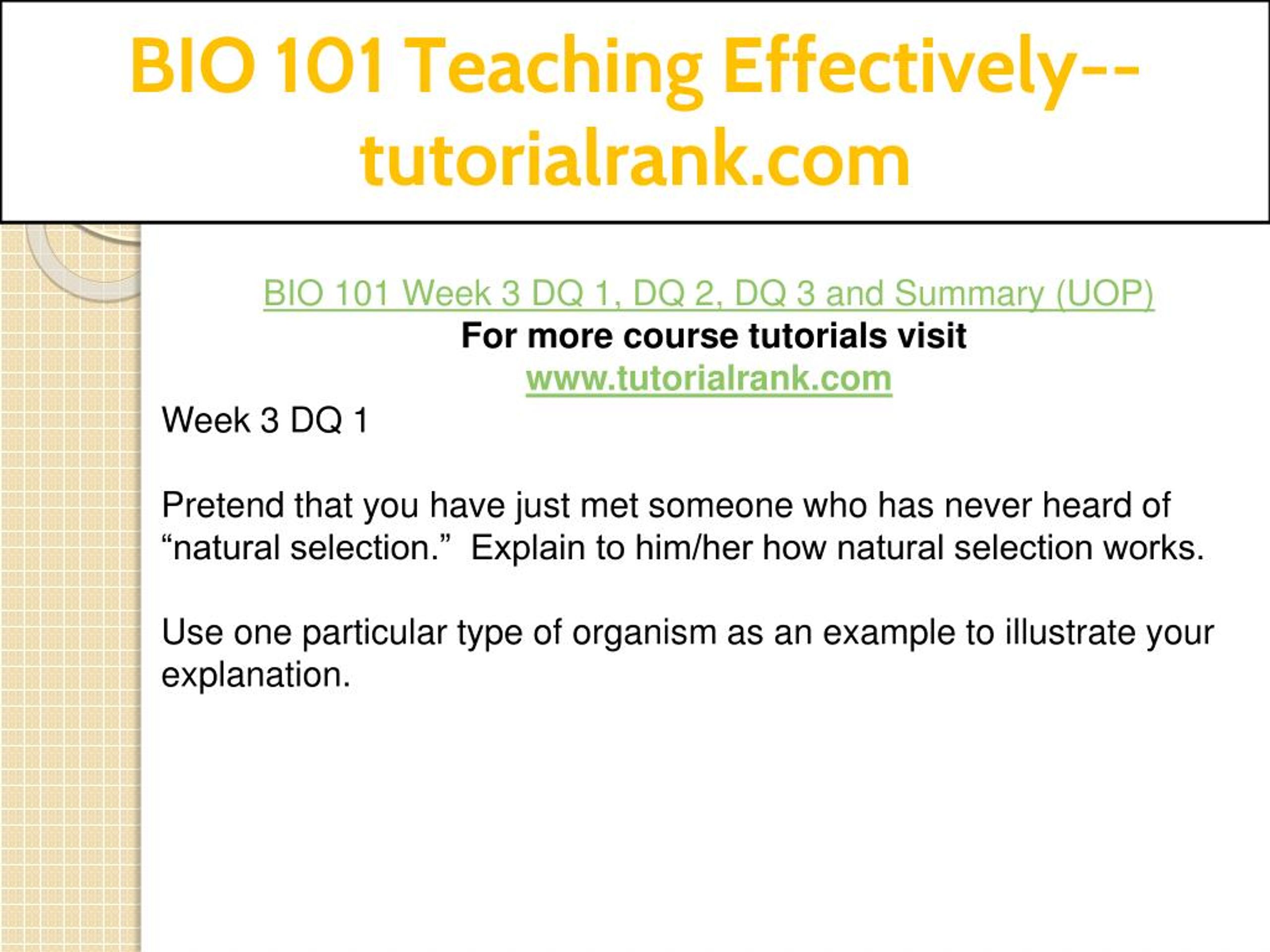 BIO 101 Teaching Effectively--tutorialrank.com

BIO 101 Week 3 DQ 1, DQ 2, DQ 3 and Summary (UOP)
For more course tutorials visit
www.tutorialrank.com

Week 3 DQ 1

Pretend that you have just met someone who has never heard of “natural selection.” Explain to him/her how natural selection works.

Use one particular type of organism as an example to illustrate your explanation.